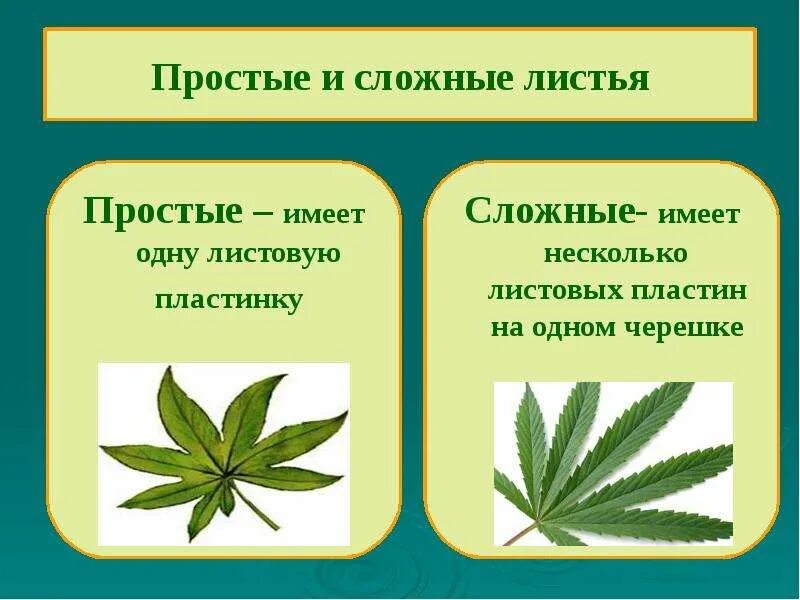 Простые и сложные листья

Простые – имеет одну листовую пластинку

Сложные- имеет несколько листовых пластин на одном черешке